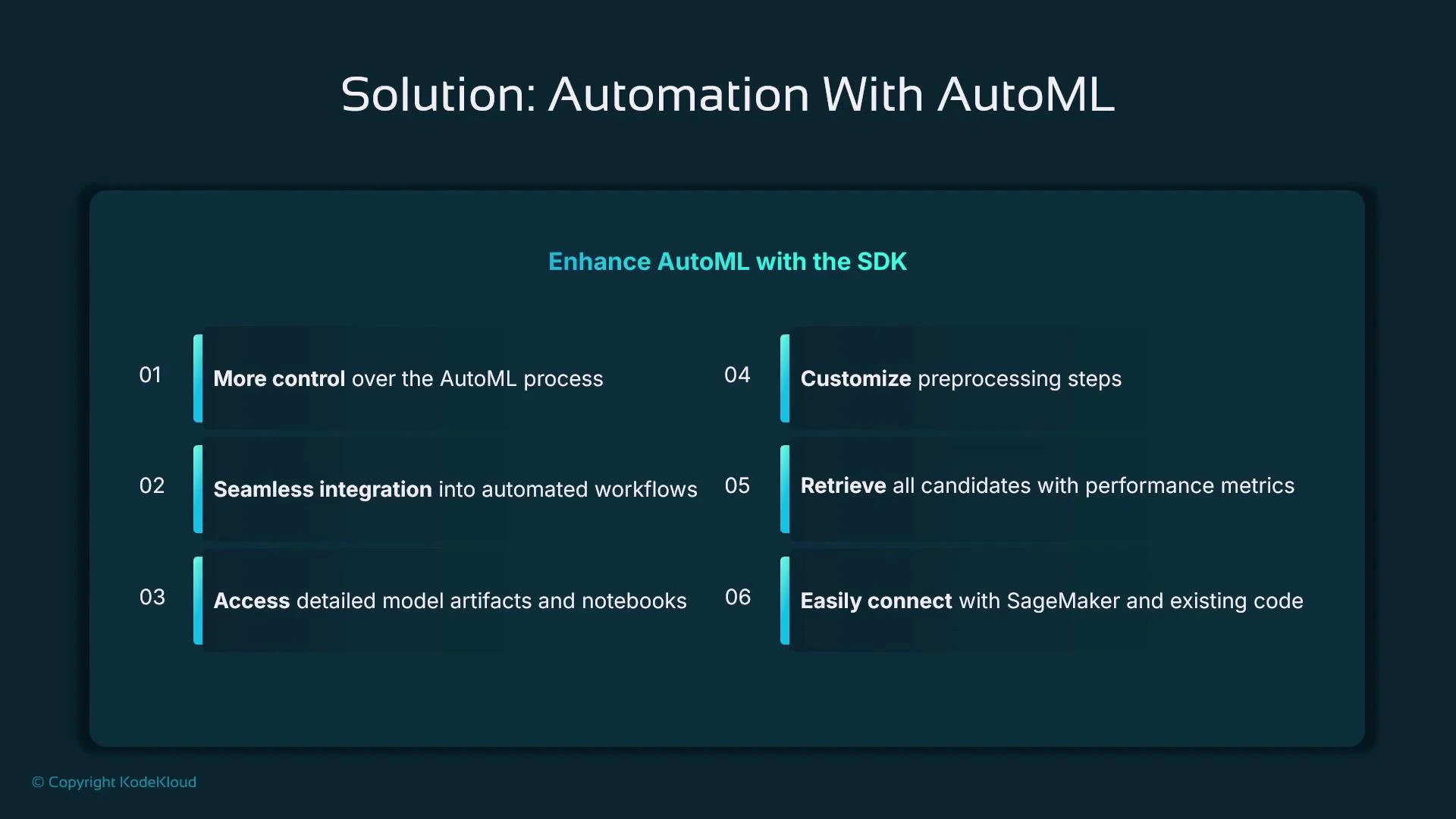 Solution: Automation With AutoML

Enhance AutoML with the SDK

01 More control over the AutoML process

02 Seamless integration into automated workflows

03 Access detailed model artifacts and notebooks

04 Customize preprocessing steps

05 Retrieve all candidates with performance metrics

06 Easily connect with SageMaker and existing code

© Copyright KodeKloud